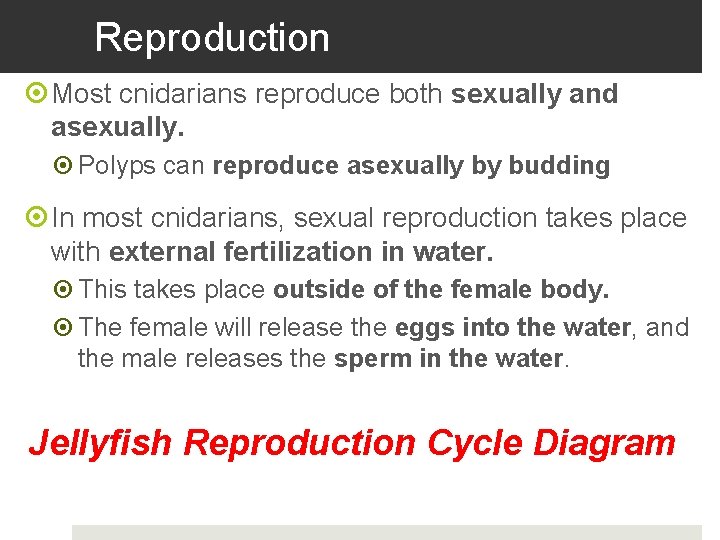 Reproduction

Most cnidarians reproduce both sexually and asexually.

Polyps can reproduce asexually by budding

In most cnidarians, sexual reproduction takes place with external fertilization in water.

This takes place outside of the female body.

The female will release the eggs into the water, and the male releases the sperm in the water.

Jellyfish Reproduction Cycle Diagram